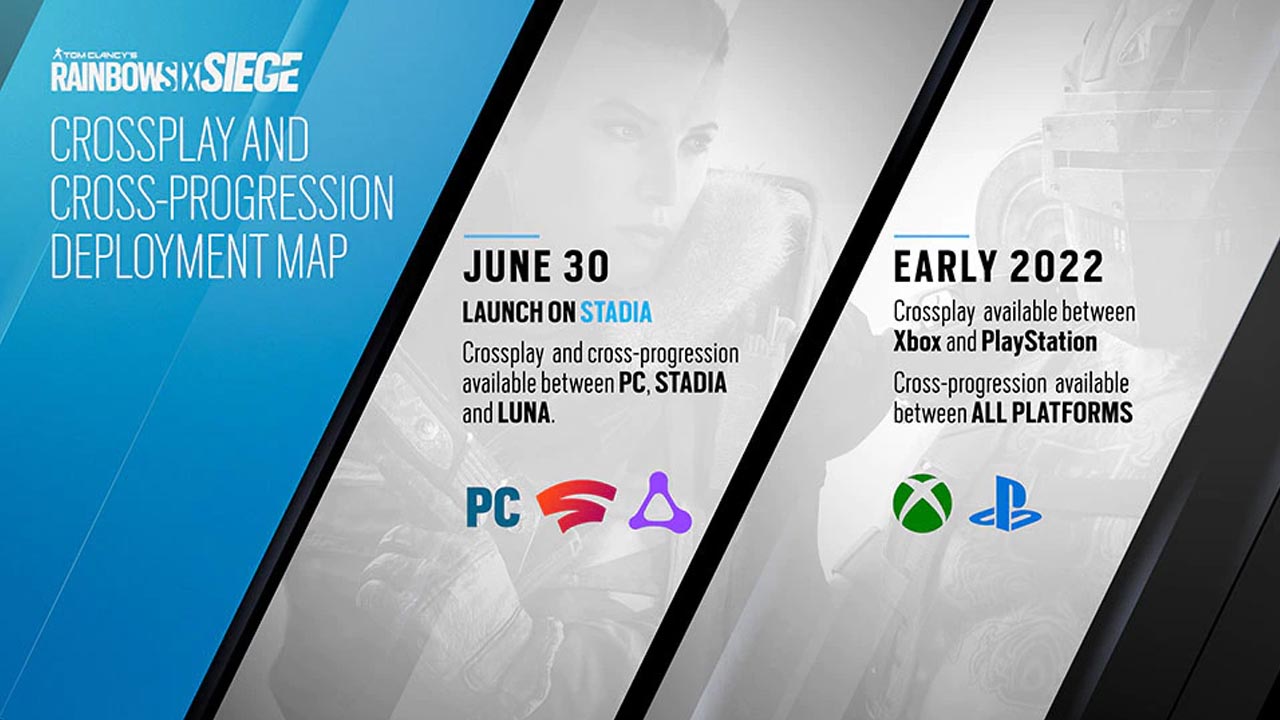 TOM CLANCY'S
RAINBOW SIX SIEGE

CROSSPLAY AND CROSS-PROGRESSION DEPLOYMENT MAP

JUNE 30

LAUNCH ON STADIA

Crossplay and cross-progression available between PC, STADIA and LUNA.

PC

EARLY 2022

Crossplay available between Xbox and PlayStation

Cross-progression available between ALL PLATFORMS